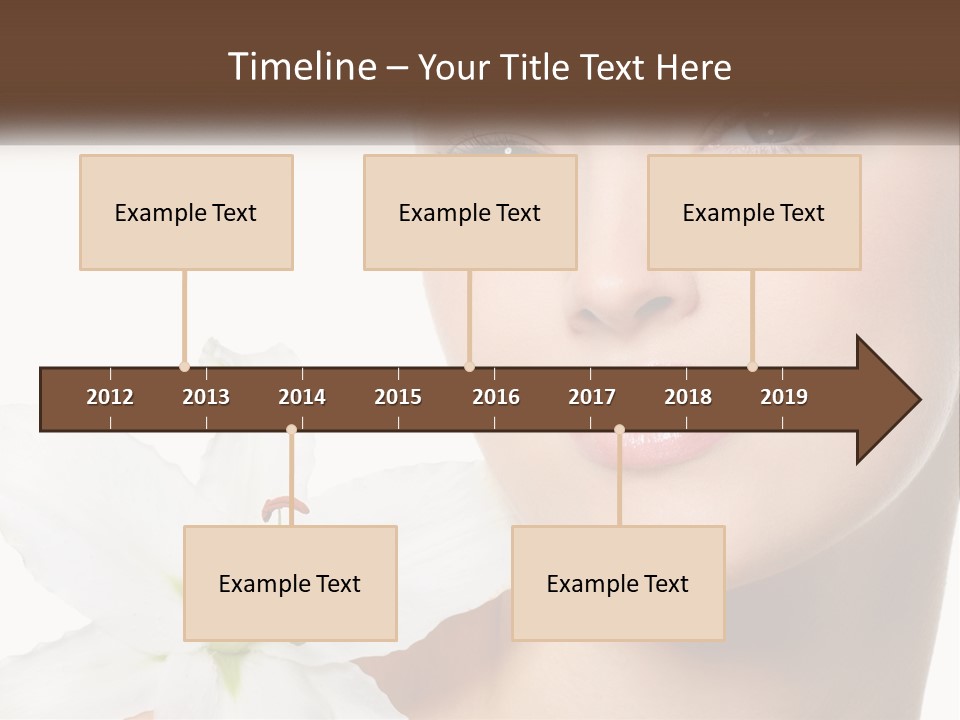 Timeline – Your Title Text Here

Example Text

Example Text

Example Text

2012 2013 2014 2015 2016 2017 2018 2019

Example Text

Example Text